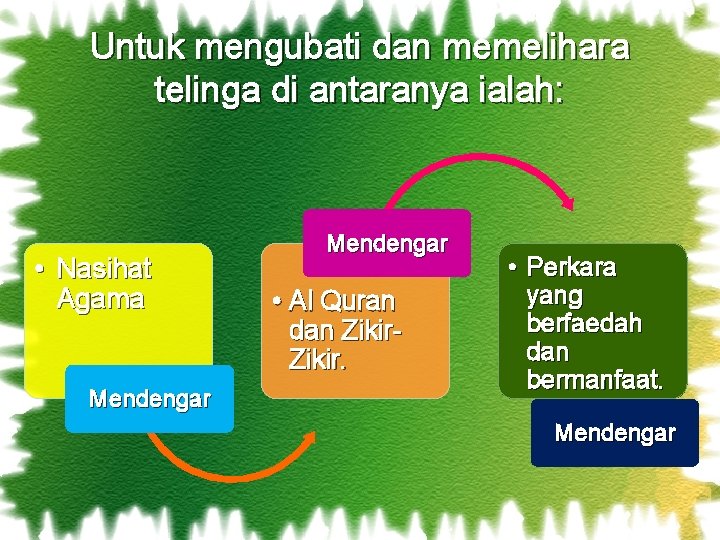 Untuk mengubati dan memelihara telinga di antaranya ialah:

• Nasihat Agama

Mendengar

Mendengar

• Al Quran dan Zikir-Zikir.

• Perkara yang berfaedah dan bermanfaat.

Mendengar